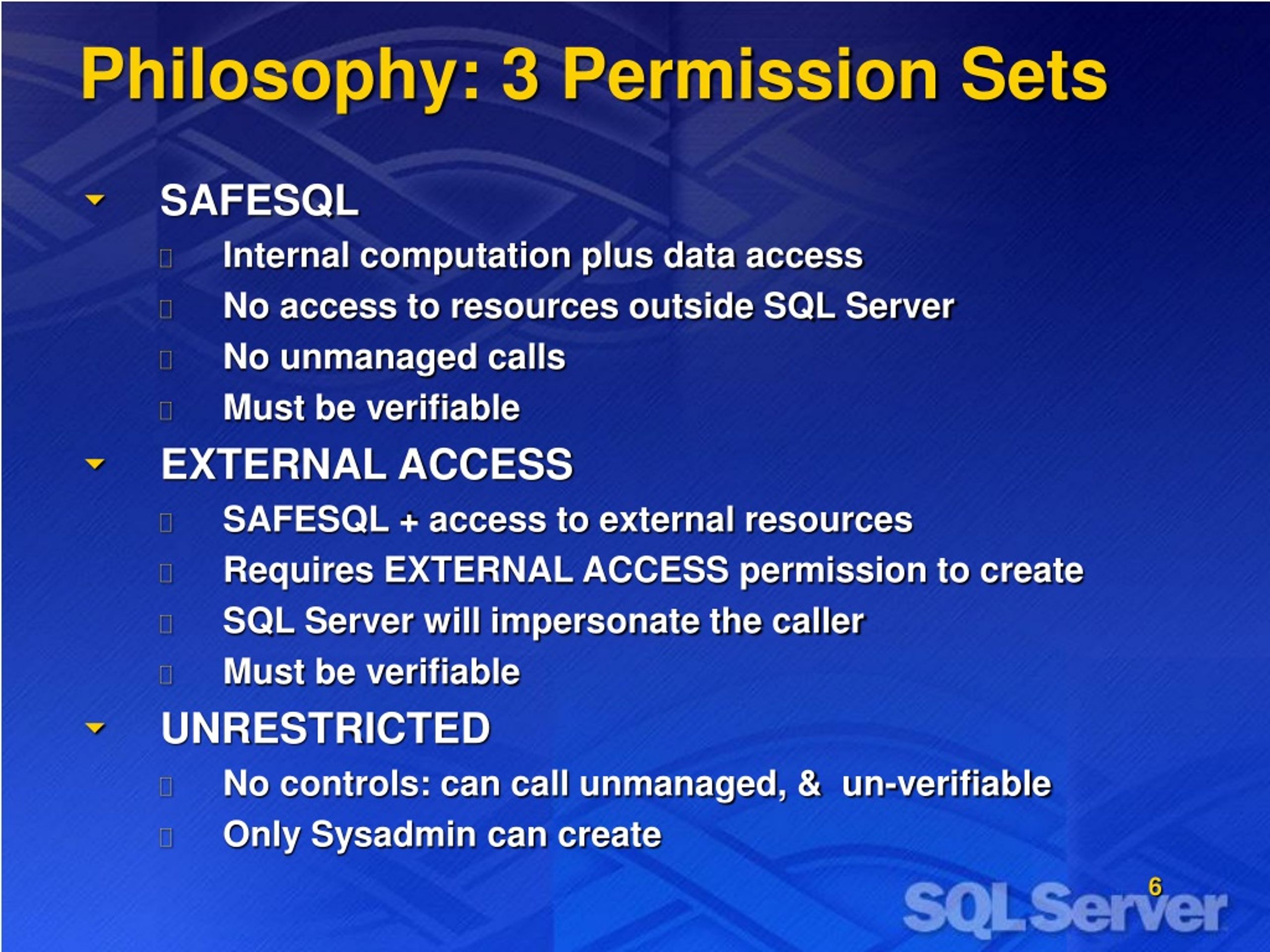 Philosophy: 3 Permission Sets

SAFESQL

Internal computation plus data access

No access to resources outside SQL Server

No unmanaged calls

Must be verifiable

EXTERNAL ACCESS

SAFESQL + access to external resources

Requires EXTERNAL ACCESS permission to create

SQL Server will impersonate the caller

Must be verifiable

UNRESTRICTED

No controls: can call unmanaged, & un-verifiable

Only Sysadmin can create

6

SQL Server